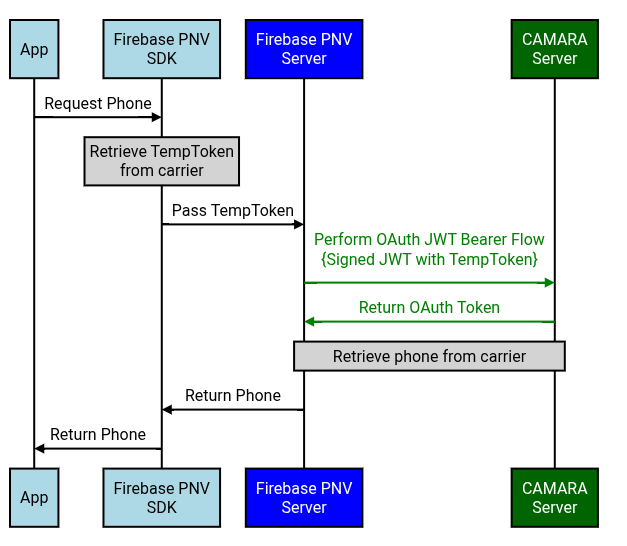 App

Firebase PNV SDK

Firebase PNV Server

CAMARA Server

Request Phone

Retrieve TempToken from carrier

Pass TempToken

Perform OAuth JWT Bearer Flow {Signed JWT with TempToken}

Return OAuth Token

Retrieve phone from carrier

Return Phone

Return Phone

App

Firebase PNV SDK

Firebase PNV Server

CAMARA Server